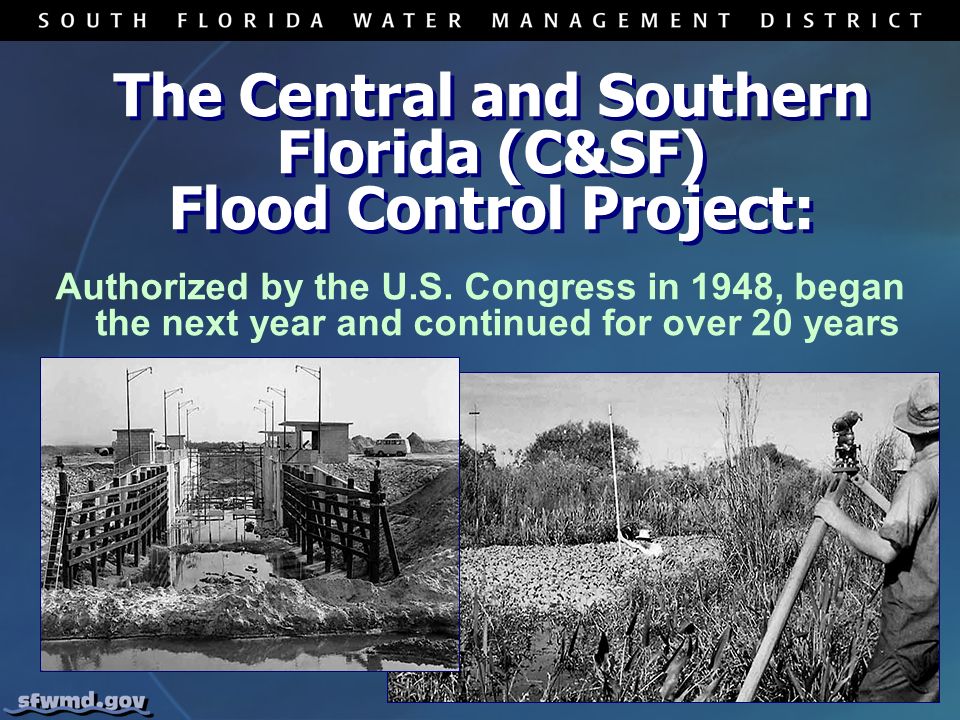 SOUTH FLORIDA WATER MANAGEMENT DISTRICT

The Central and Southern Florida (C&SF) Flood Control Project:

Authorized by the U.S. Congress in 1948, began the next year and continued for over 20 years

sfwmd.gov